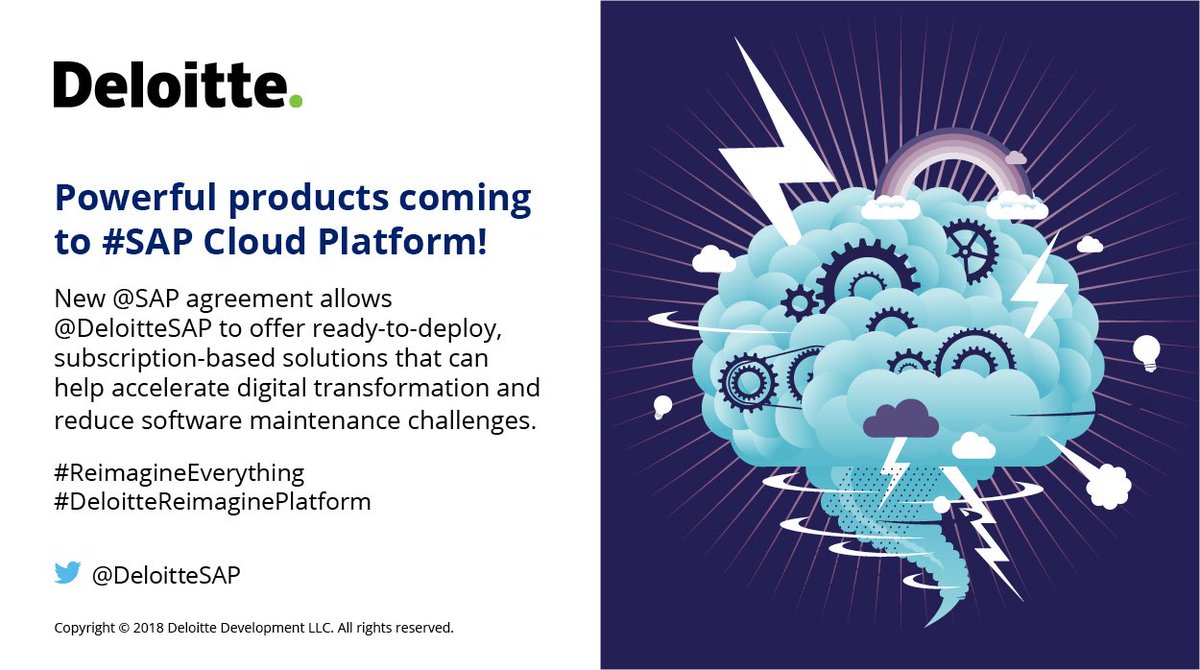 Deloitte.

Powerful products coming to #SAP Cloud Platform!

New @SAP agreement allows @DeloitteSAP to offer ready-to-deploy, subscription-based solutions that can help accelerate digital transformation and reduce software maintenance challenges.

#ReimagineEverything
#DeloitteReimaginePlatform

@DeloitteSAP

Copyright © 2018 Deloitte Development LLC. All rights reserved.